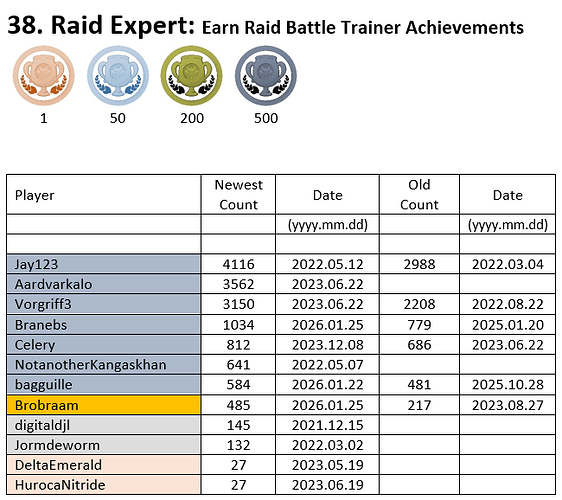 38. Raid Expert: Earn Raid Battle Trainer Achievements

1 50 200 500

| Player | Newest Count | Date | Old Count | Date |
|---|---|---|---|---|
| | | (yyyy.mm.dd) | | (yyyy.mm.dd) |
| | | | | |
| Jay123 | 4116 | 2022.05.12 | 2988 | 2022.03.04 |
| Aardvarkalo | 3562 | 2023.06.22 | | |
| Vorgriff3 | 3150 | 2023.06.22 | 2208 | 2022.08.22 |
| Branebs | 1034 | 2026.01.25 | 779 | 2025.01.20 |
| Celery | 812 | 2023.12.08 | 686 | 2023.06.22 |
| NotanotherKangaskhan | 641 | 2022.05.07 | | |
| bagguille | 584 | 2026.01.22 | 481 | 2025.10.28 |
| Brobraam | 485 | 2026.01.25 | 217 | 2023.08.27 |
| digitaldjl | 145 | 2021.12.15 | | |
| Jormdeworm | 132 | 2022.03.02 | | |
| DeltaEmerald | 27 | 2023.05.19 | | |
| HurocaNitride | 27 | 2023.06.19 | | |